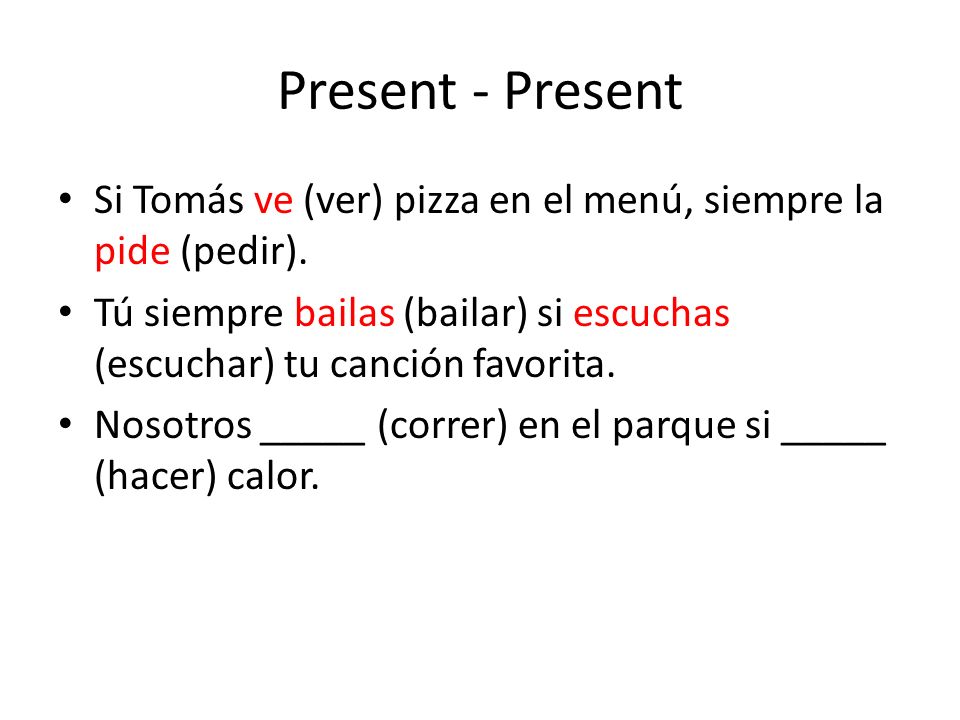 Present - Present

• Si Tomás ve (ver) pizza en el menú, siempre la pide (pedir).
• Tú siempre bailas (bailar) si escuchas (escuchar) tu canción favorita.
• Nosotros _____ (correr) en el parque si _____ (hacer) calor.